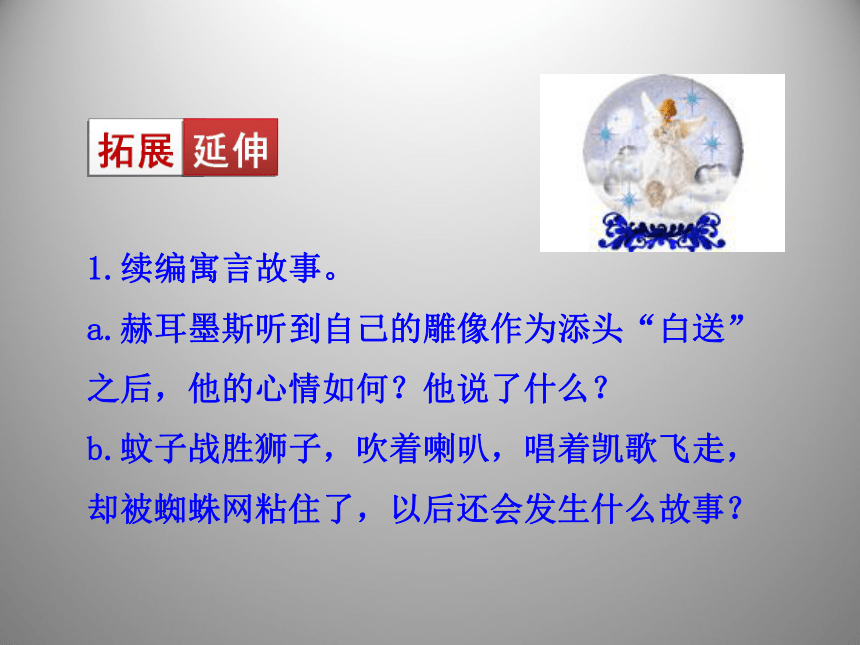 拓展延伸

1. 续编寓言故事。

a. 赫耳墨斯听到自己的雕像作为添头“白送”之后，他的心情如何？他说了什么？

b. 蚊子战胜狮子，吹着喇叭，唱着凯歌飞走，却被蜘蛛网粘住了，以后还会发生什么故事？